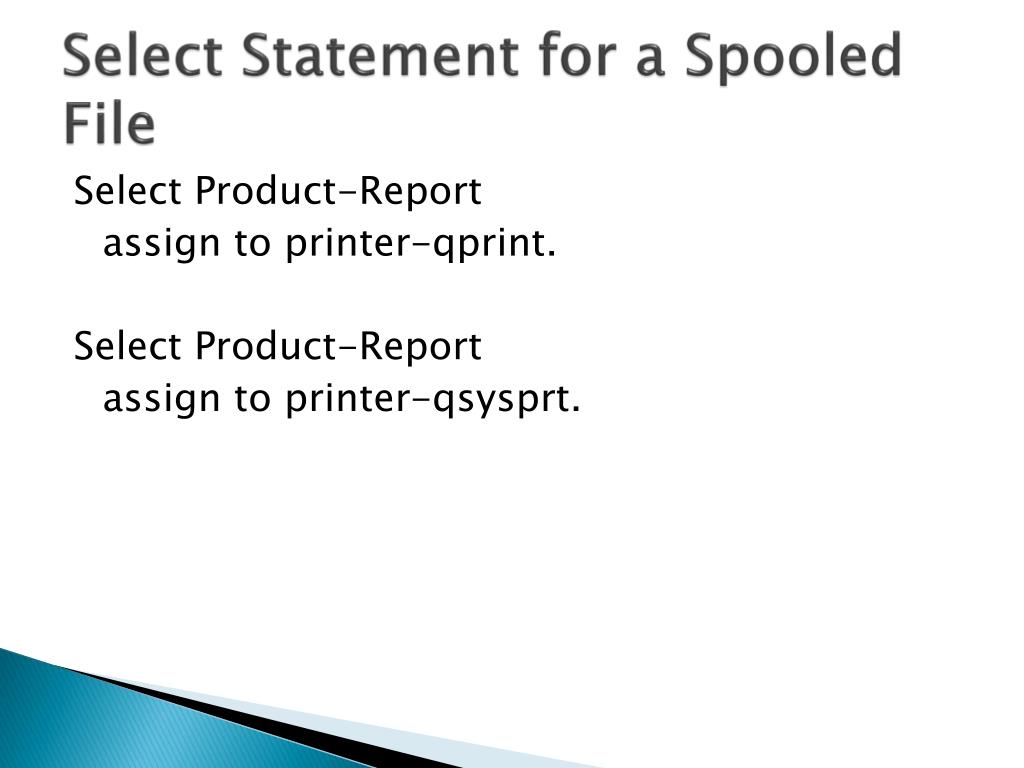 Select Statement for a Spooled File

Select Product-Report
assign to printer-qprint.

Select Product-Report
assign to printer-qsysprt.